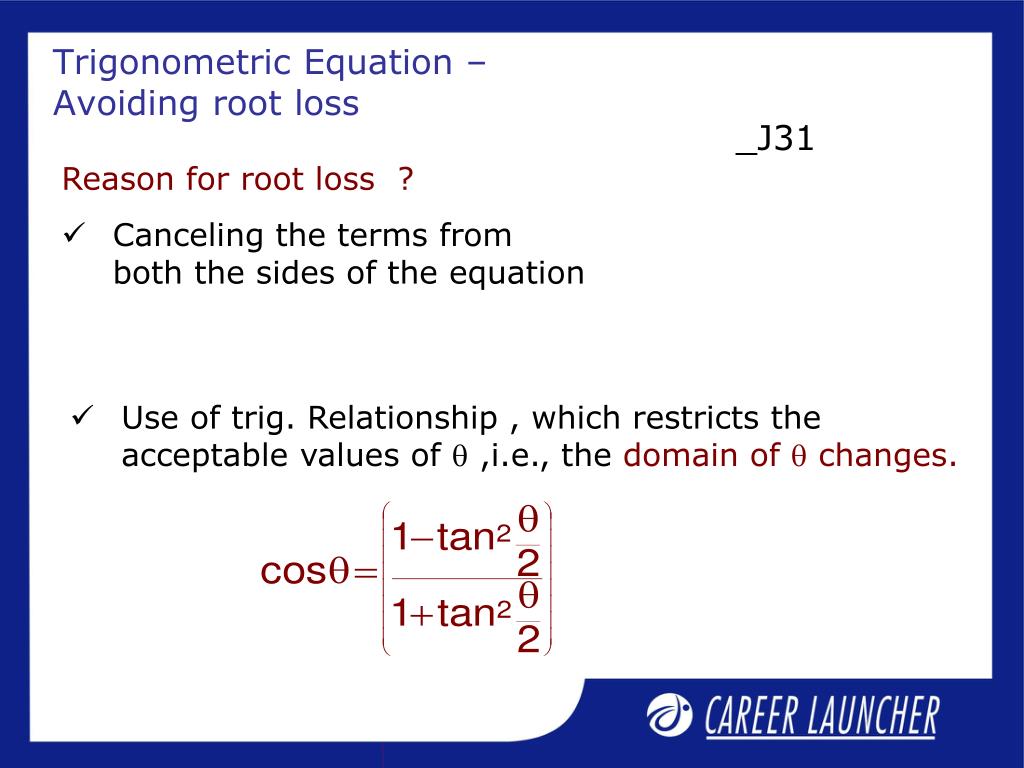 Trigonometric Equation – Avoiding root loss

_J31

Reason for root loss ?

✓ Canceling the terms from both the sides of the equation

✓ Use of trig. Relationship , which restricts the acceptable values of $\theta$ ,i.e., the domain of $\theta$ changes.

$\cos\theta = \left( \frac{1-\tan^2\frac{\theta}{2}}{1+\tan^2\frac{\theta}{2}} \right)$

CAREER LAUNCHER